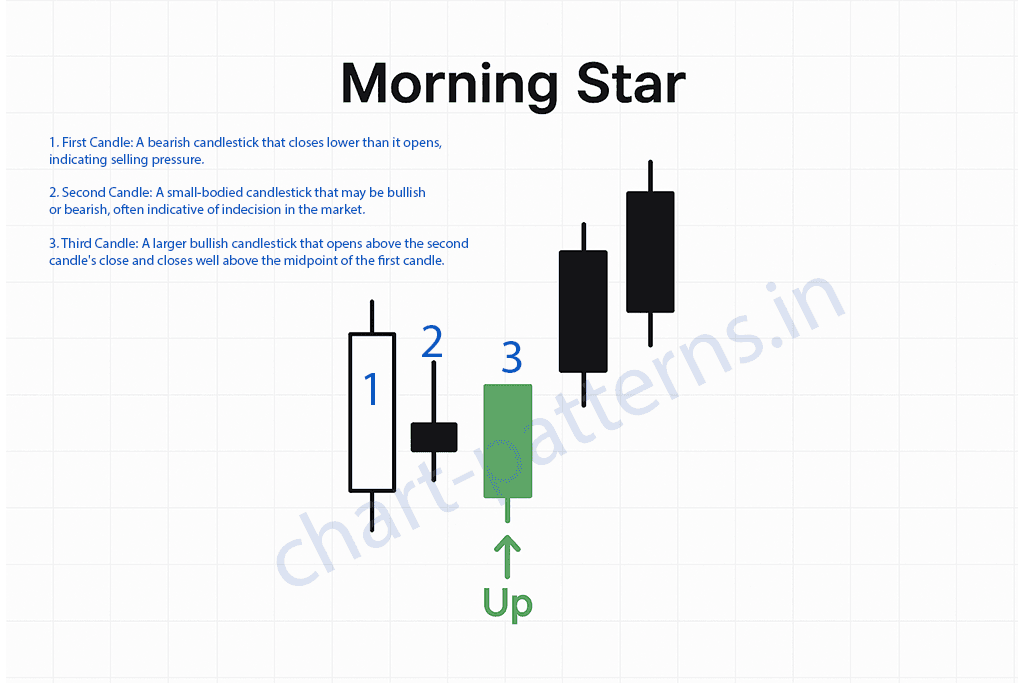 Morning Star

1. First Candle: A bearish candlestick that closes lower than it opens, indicating selling pressure.

2. Second Candle: A small-bodied candlestick that may be bullish or bearish, often indicative of indecision in the market.

3. Third Candle: A larger bullish candlestick that opens above the second candle's close and closes well above the midpoint of the first candle.

1

2

3

Up

chart-patterns.in